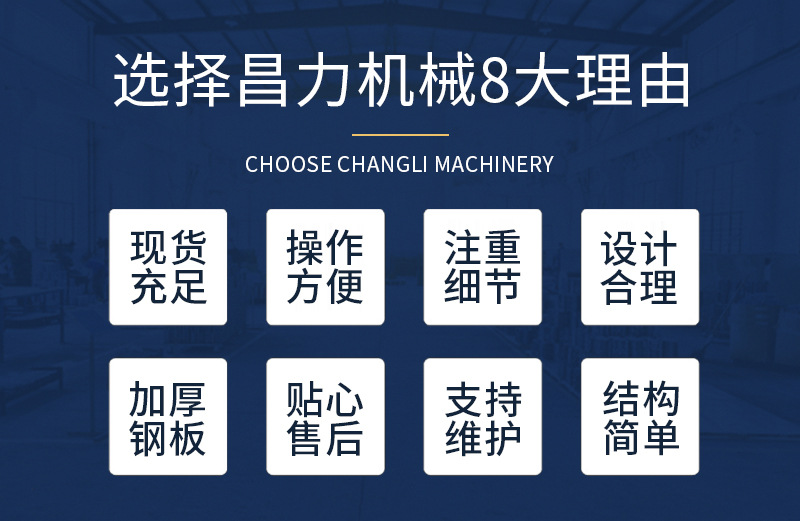 选择昌力机械8大理由

CHOOSE CHANGLI MACHINERY

现货充足

操作方便

注重细节

设计合理

加厚钢板

贴心售后

支持维护

结构简单